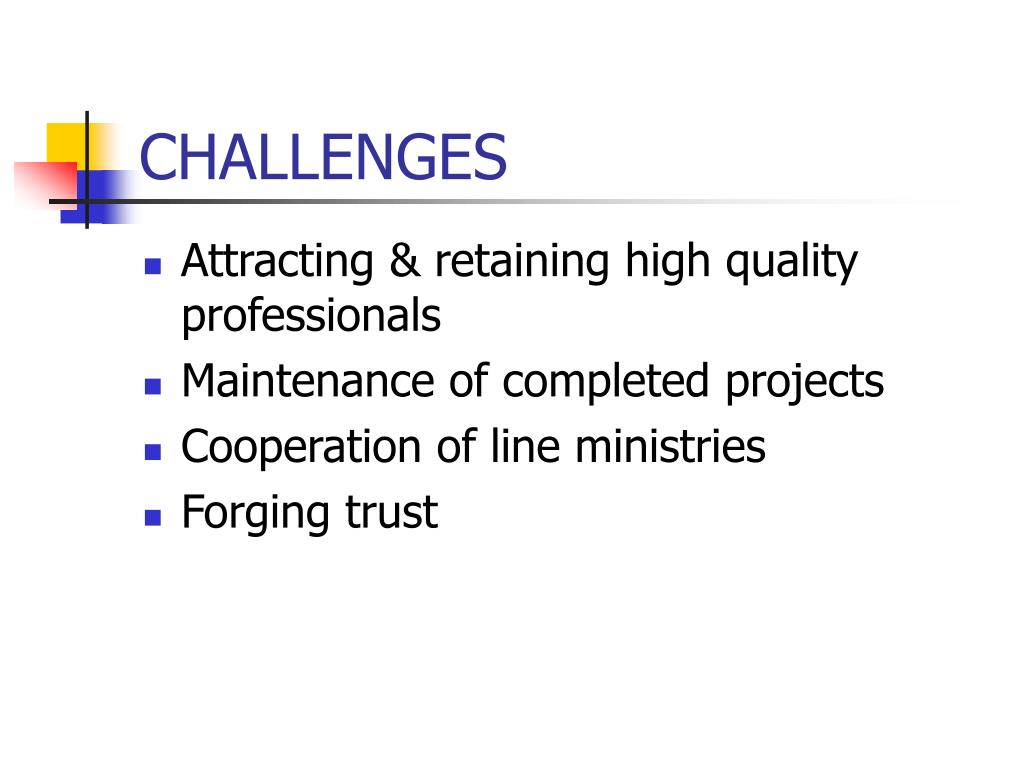 CHALLENGES

- Attracting & retaining high quality professionals
- Maintenance of completed projects
- Cooperation of line ministries
- Forging trust